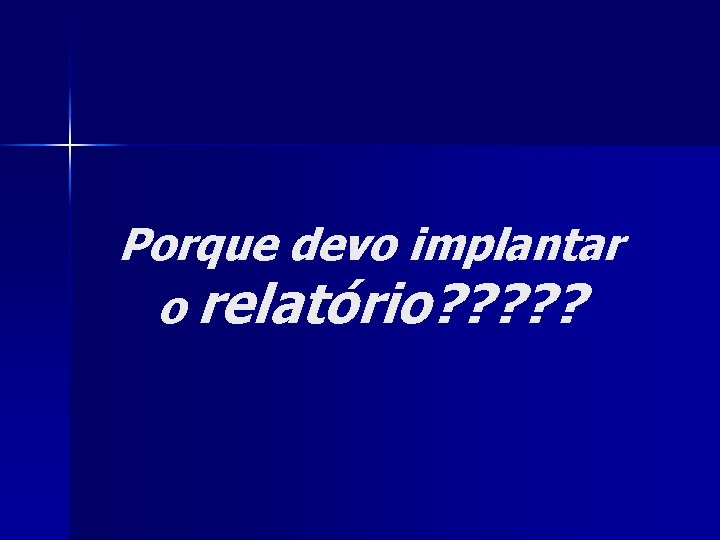 Porque devo implantar o relatório?????